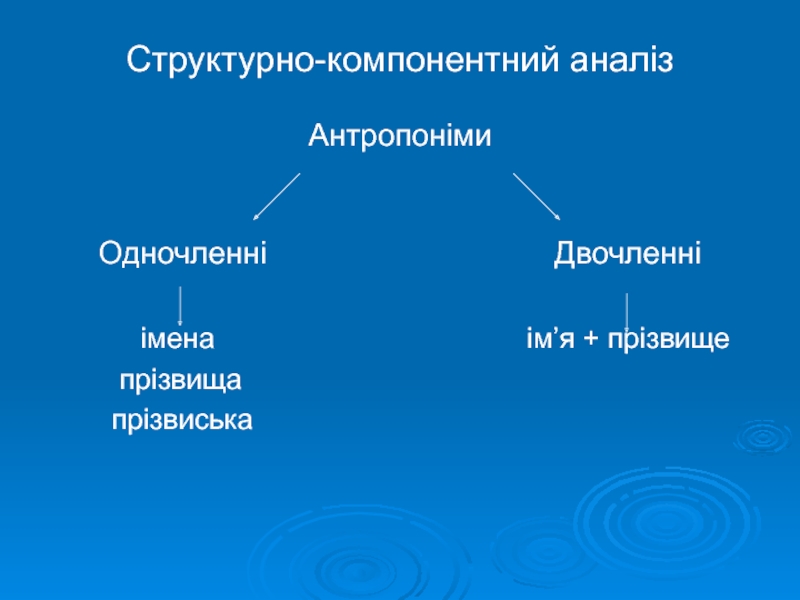 Структурно-компонентний аналіз

Антропоніми

Одночленні

імена
прізвища
прізвиська

Двочленні

ім’я + прізвище